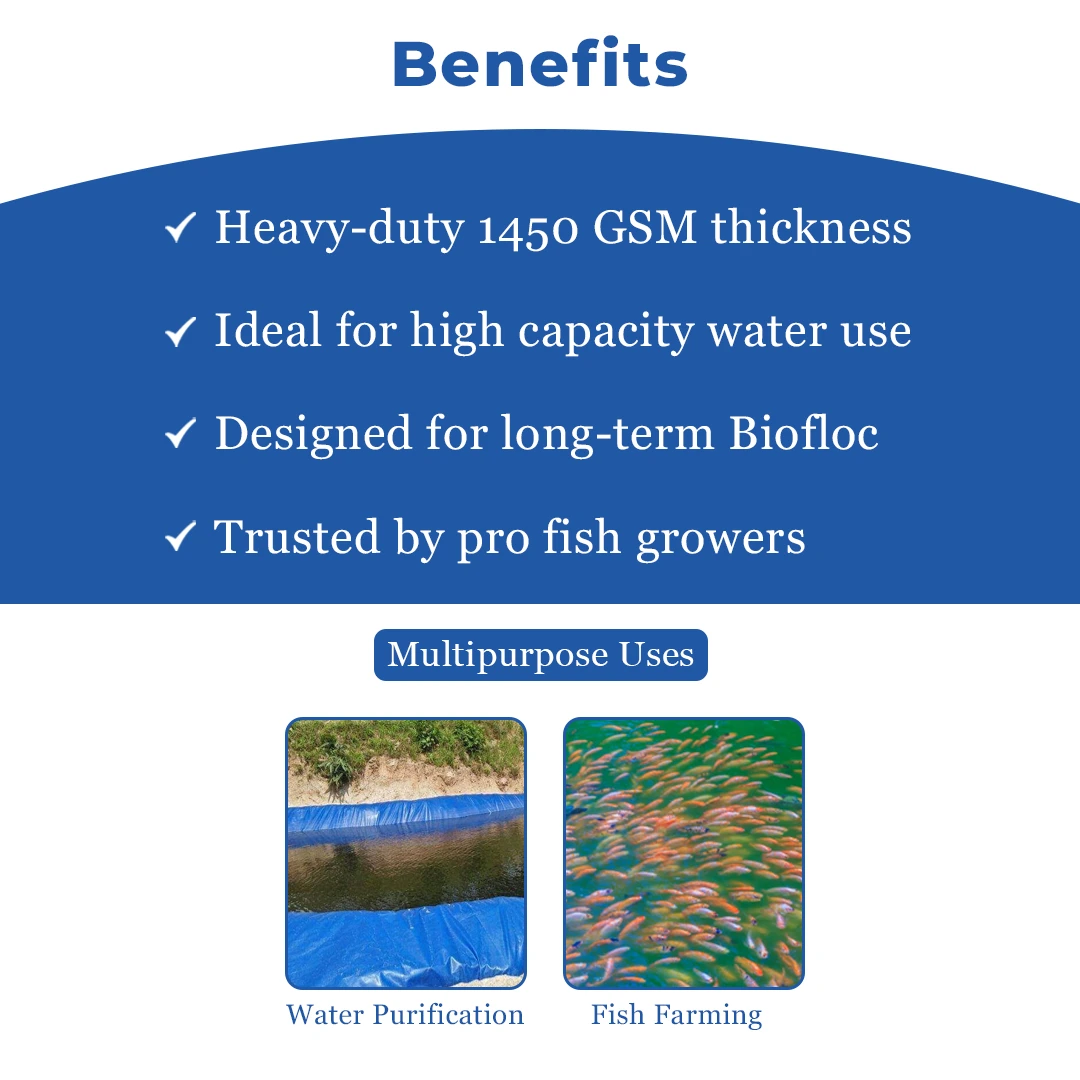 Benefits

✓ Heavy-duty 1450 GSM thickness

✓ Ideal for high capacity water use

✓ Designed for long-term Biofloc

✓ Trusted by pro fish growers

Multipurpose Uses

Water Purification

Fish Farming